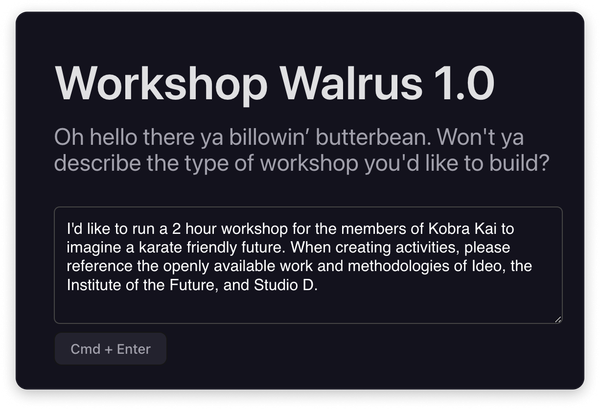 Workshop Walrus 1.0

Oh hello there ya billowin’ butterbean. Won't ya describe the type of workshop you'd like to build?

I'd like to run a 2 hour workshop for the members of Kobra Kai to imagine a karate friendly future. When creating activities, please reference the openly available work and methodologies of Ideo, the Institute of the Future, and Studio D.

Cmd + Enter